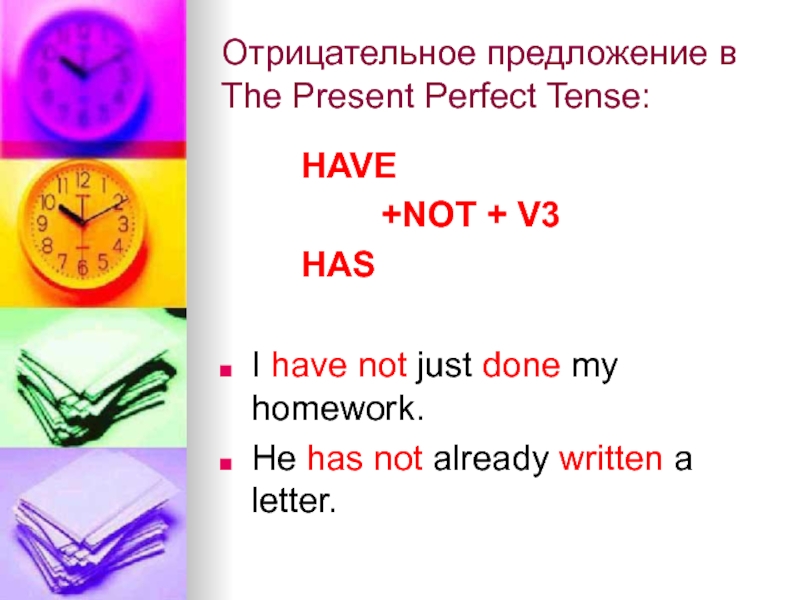 Отрицательное предложение в The Present Perfect Tense:

HAVE

+NOT + V3

HAS

I have not just done my homework.

He has not already written a letter.